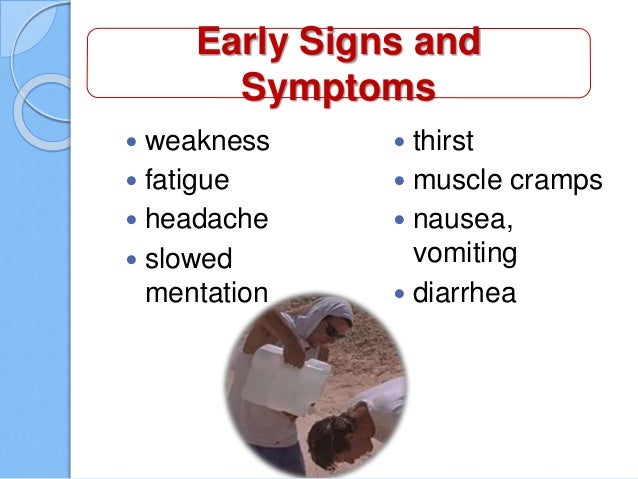 Early Signs and Symptoms

- weakness
- fatigue
- headache
- slowed mentation

- thirst
- muscle cramps
- nausea, vomiting
- diarrhea